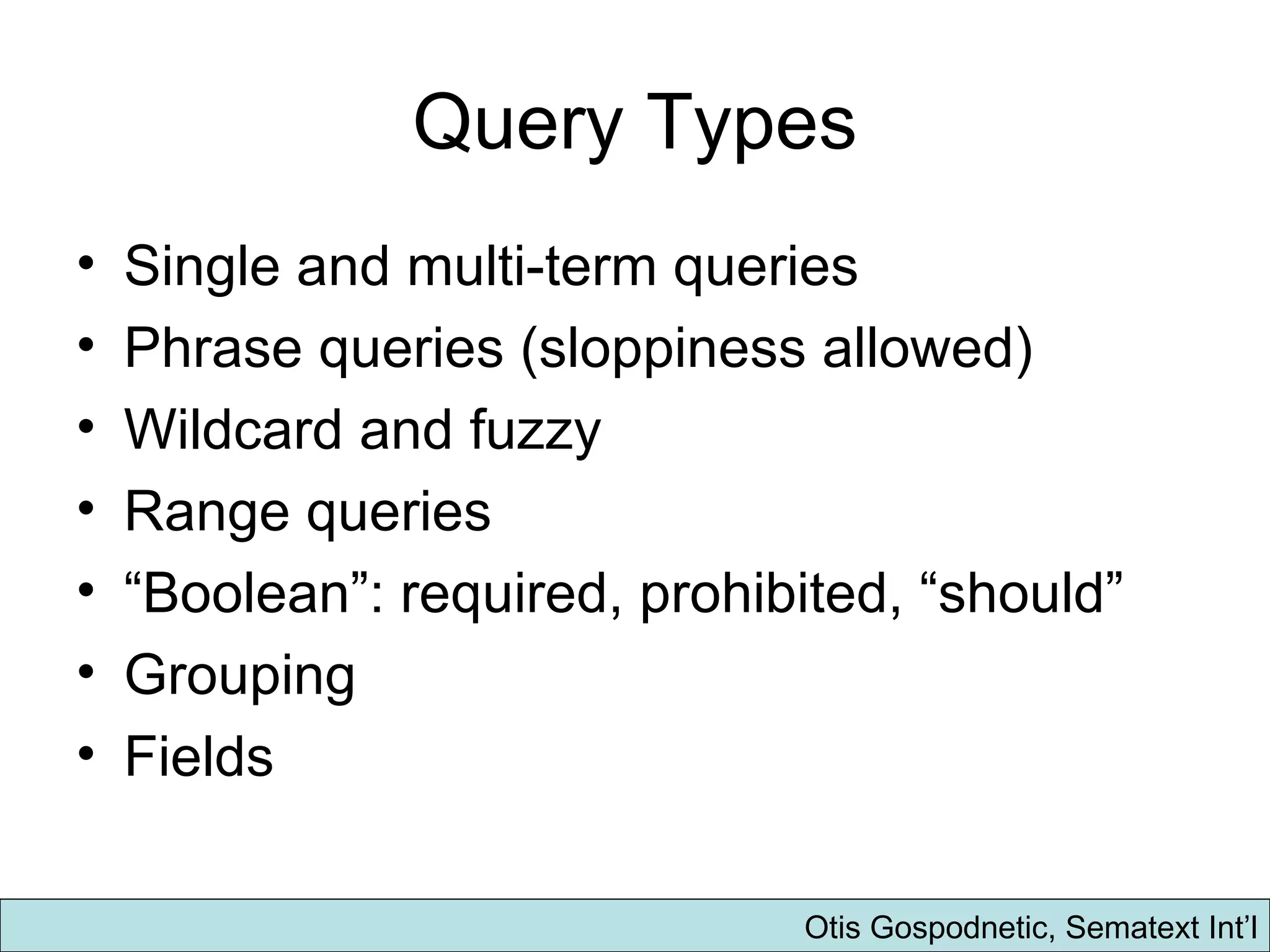 Query Types

• Single and multi-term queries
• Phrase queries (sloppiness allowed)
• Wildcard and fuzzy
• Range queries
• “Boolean”: required, prohibited, “should”
• Grouping
• Fields

Otis Gospodnetic, Sematext Int’l